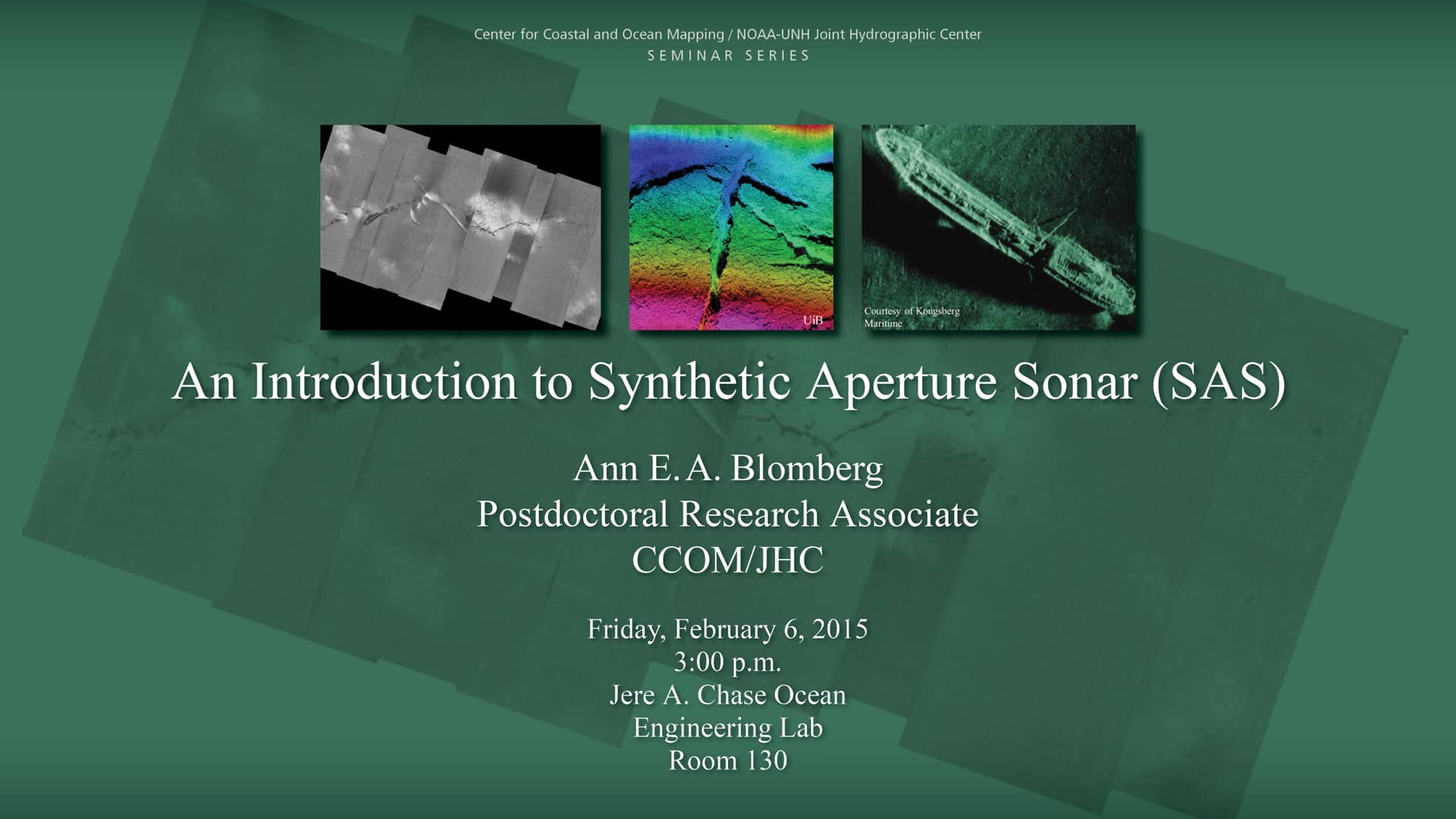 Center for Coastal and Ocean Mapping / NOAA-UNH Joint Hydrographic Center
SEMINAR SERIES

UiB

Courtesy of Kongsberg Maritime

An Introduction to Synthetic Aperture Sonar (SAS)

Ann E. A. Blomberg
Postdoctoral Research Associate
CCOM/JHC

Friday, February 6, 2015
3:00 p.m.
Jere A. Chase Ocean
Engineering Lab
Room 130